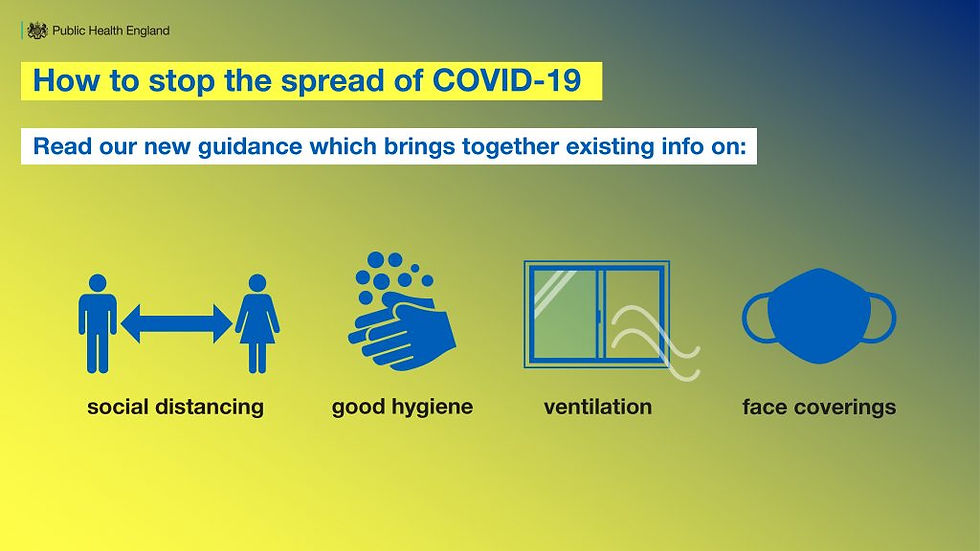 Public Health England

How to stop the spread of COVID-19

Read our new guidance which brings together existing info on:

social distancing

good hygiene

ventilation

face coverings